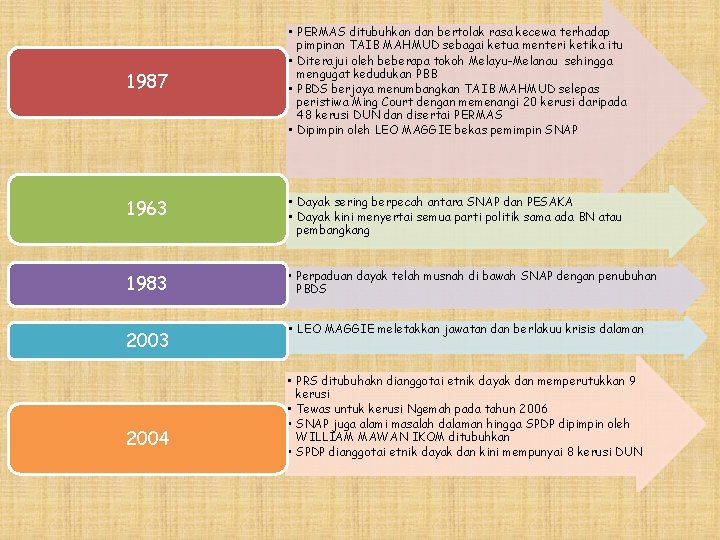 1987

• PERMAS ditubuhkan dan bertolak rasa kecewa terhadap pimpinan TAIB MAHMUD sebagai ketua menteri ketika itu
• Diterajui oleh beberapa tokoh Melayu-Melanau sehingga mengugat kedudukan PBB
• PBDS berjaya menumbangkan TAIB MAHMUD selepas peristiwa Ming Court dengan memenangi 20 kerusi daripada 48 kerusi DUN dan disertai PERMAS
• Dipimpin oleh LEO MAGGIE bekas pemimpin SNAP

1963

• Dayak sering berpecah antara SNAP dan PESAKA
• Dayak kini menyertai semua parti politik sama ada BN atau pembangkang

1983

• Perpaduan dayak telah musnah di bawah SNAP dengan penubuhan PBDS

2003

• LEO MAGGIE meletakkan jawatan dan berlakuu krisis dalaman

2004

• PRS ditubuhakn dianggotai etnik dayak dan memperutukkan 9 kerusi
• Tewas untuk kerusi Ngemah pada tahun 2006
• SNAP juga alami masalah dalaman hingga SPDP dipimpin oleh WILLIAM MAWAN IKOM ditubuhkan
• SPDP dianggotai etnik dayak dan kini mempunyai 8 kerusi DUN